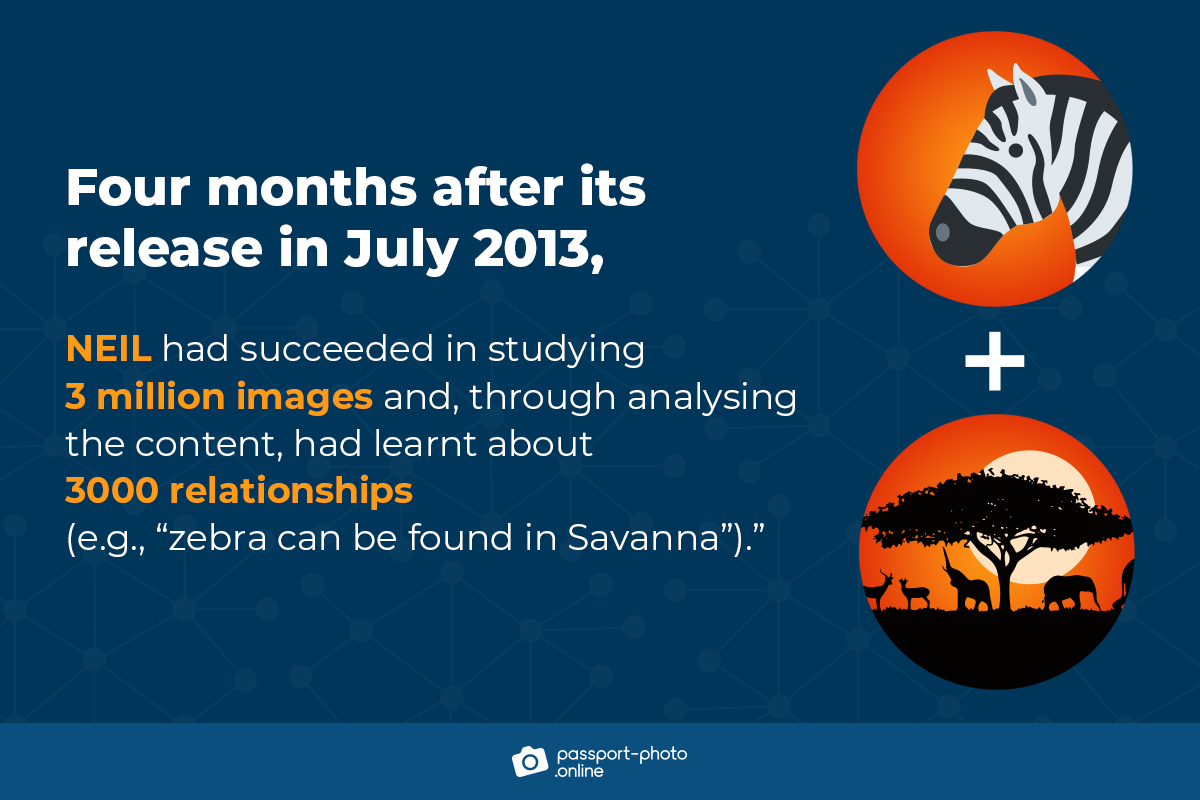 Four months after its release in July 2013,

NEIL had succeeded in studying 3 million images and, through analysing the content, had learnt about 3000 relationships (e.g., “zebra can be found in Savanna”).”

+

passport-photo .online